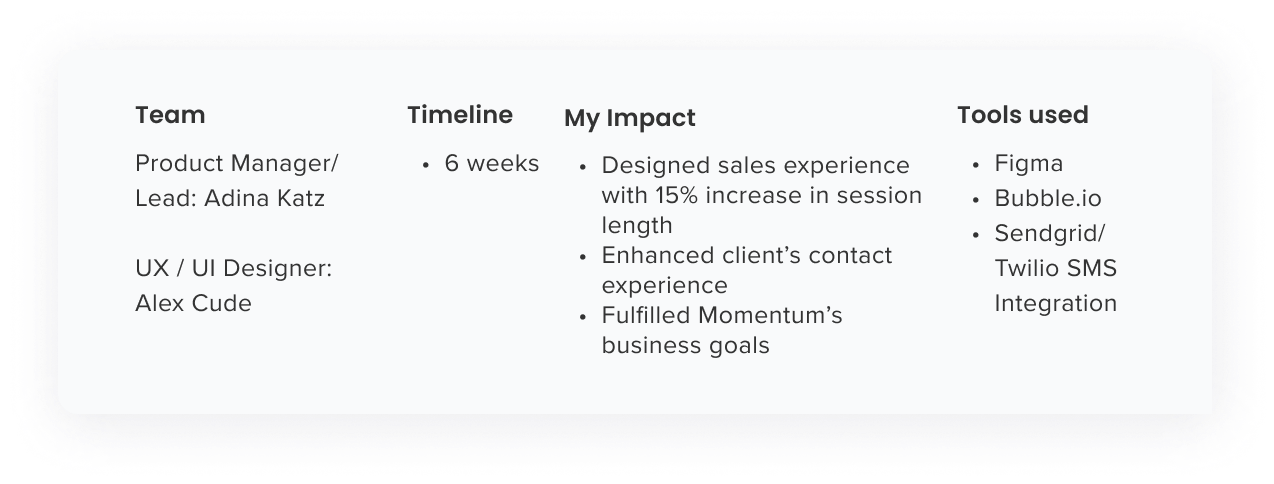 Team

Product Manager/ Lead: Adina Katz

UX / UI Designer: Alex Cude

Timeline

• 6 weeks

My Impact

• Designed sales experience with 15% increase in session length
• Enhanced client's contact experience
• Fulfilled Momentum's business goals

Tools used

• Figma
• Bubble.io
• Sendgrid/ Twilio SMS Integration